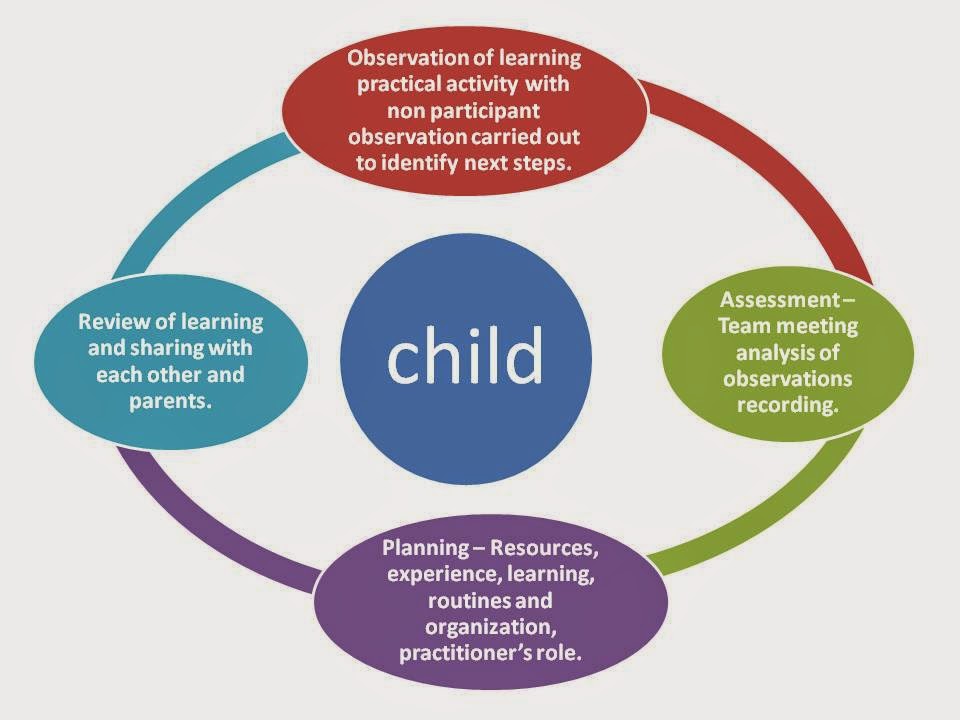 Observation of learning practical activity with non participant observation carried out to identify next steps.

Assessment – Team meeting analysis of observations recording.

Planning – Resources, experience, learning, routines and organization, practitioner's role.

Review of learning and sharing with each other and parents.

child